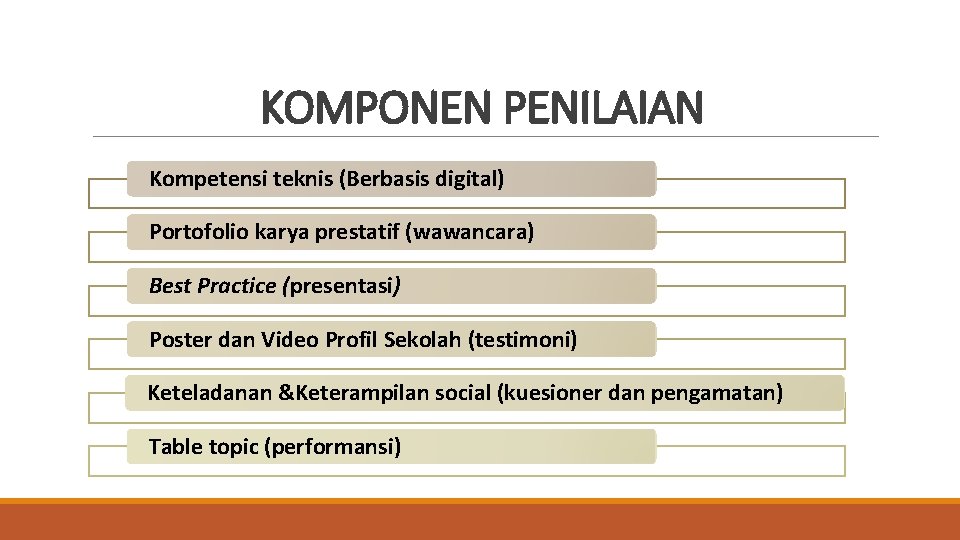 KOMPONEN PENILAIAN

Kompetensi teknis (Berbasis digital)

Portofolio karya prestatif (wawancara)

Best Practice (presentasi)

Poster dan Video Profil Sekolah (testimoni)

Keteladanan &Keterampilan social (kuesioner dan pengamatan)

Table topic (performansi)